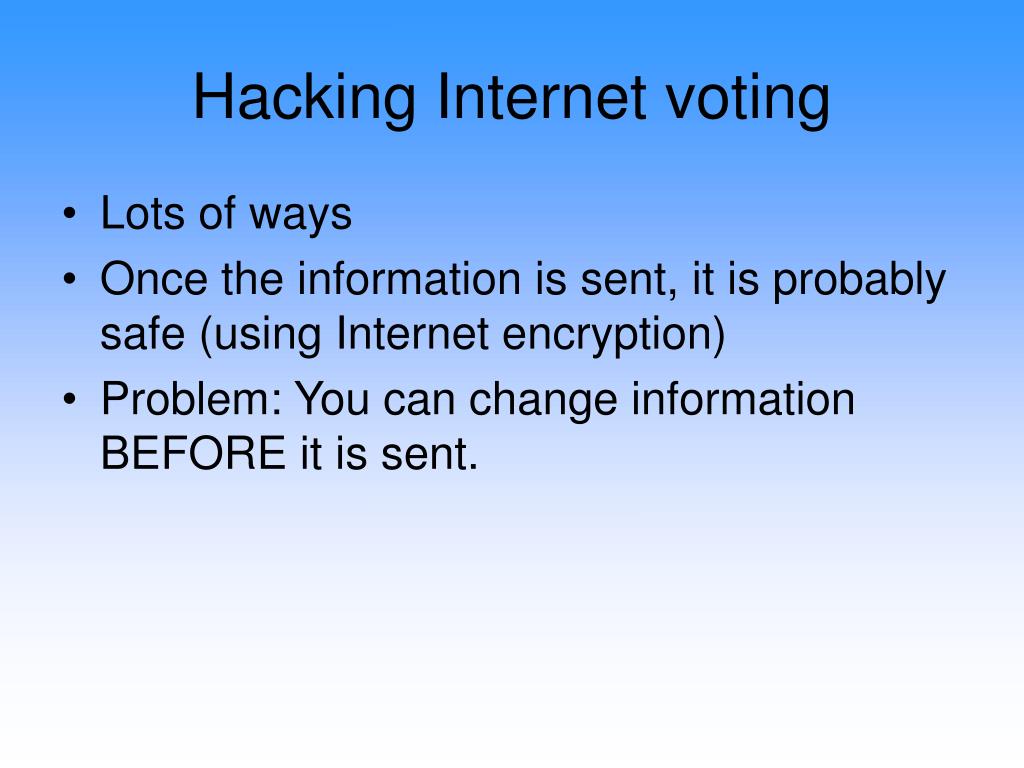 Hacking Internet voting

• Lots of ways
• Once the information is sent, it is probably safe (using Internet encryption)
• Problem: You can change information BEFORE it is sent.